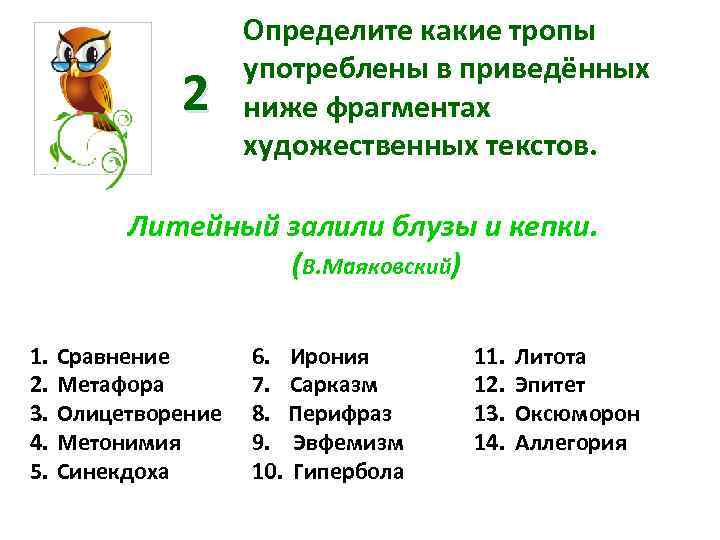 2

Определите какие тропы употреблены в приведённых ниже фрагментах художественных текстов.

Литейный залили блузы и кепки.
(В.Маяковский)

1. Сравнение
2. Метафора
3. Олицетворение
4. Метонимия
5. Синекдоха

6. Ирония
7. Сарказм
8. Перифраз
9. Эвфемизм
10. Гипербола

11. Литота
12. Эпитет
13. Оксюморон
14. Аллегория